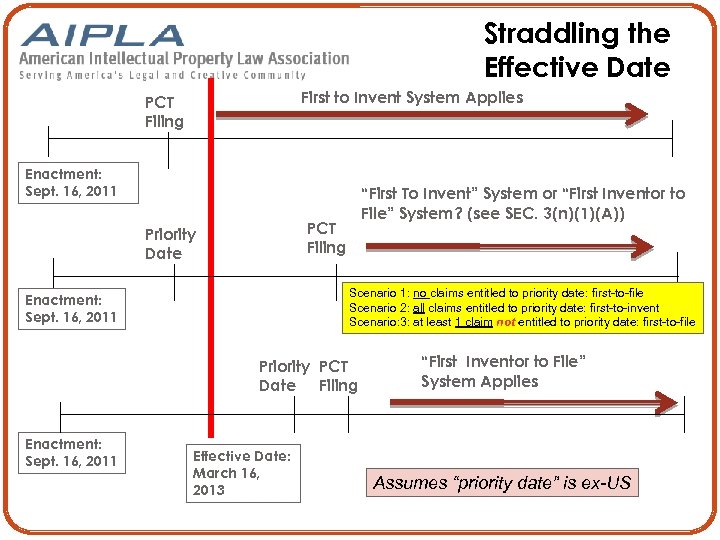 AIPLA
American Intellectual Property Law Association
Serving America's Legal and Creative Community

Straddling the Effective Date

PCT Filing

First to Invent System Applies

Enactment: Sept. 16, 2011

"First To Invent" System or "First Inventor to File" System? (see SEC. 3(n)(1)(A))

Priority Date

PCT Filing

Enactment: Sept. 16, 2011

Scenario 1: no claims entitled to priority date: first-to-file
Scenario 2: all claims entitled to priority date: first-to-invent
Scenario:3: at least 1 claim not entitled to priority date: first-to-file

Priority Date

PCT Filing

"First Inventor to File" System Applies

Enactment: Sept. 16, 2011

Effective Date: March 16, 2013

Assumes "priority date" is ex-US